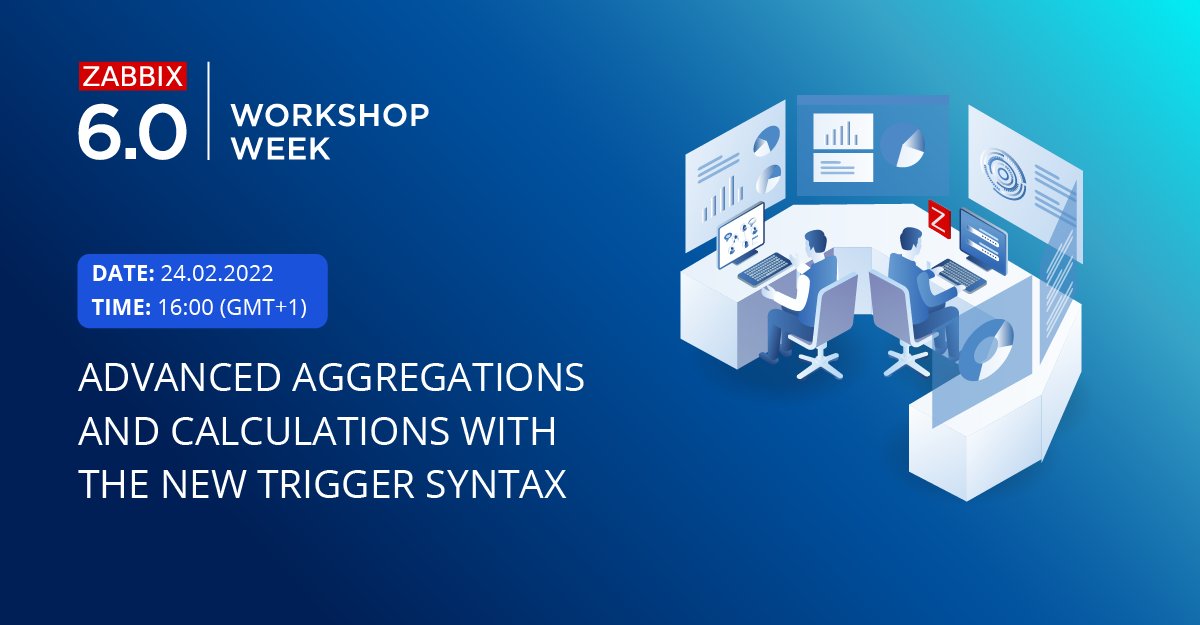 ZABBIX
6.0
WORKSHOP WEEK

DATE: 24.02.2022
TIME: 16:00 (GMT+1)

ADVANCED AGGREGATIONS AND CALCULATIONS WITH THE NEW TRIGGER SYNTAX

Z